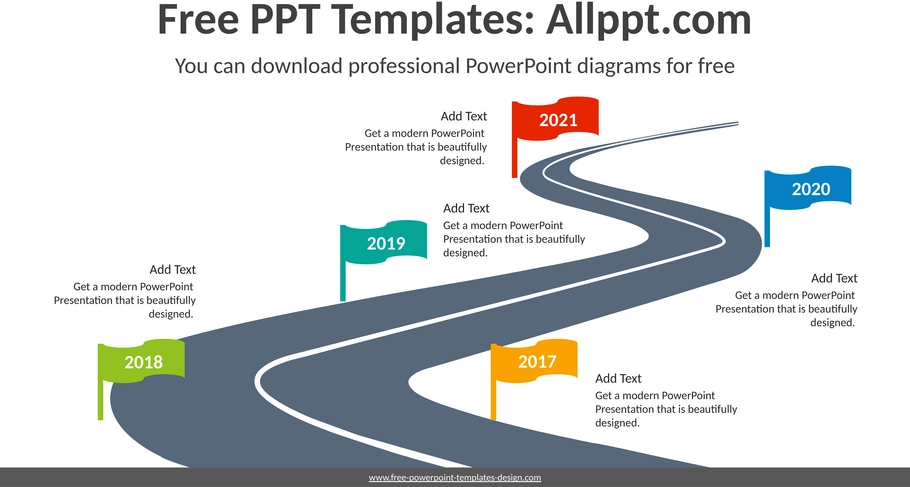 Free PPT Templates: Allppt.com

You can download professional PowerPoint diagrams for free

Add Text
Get a modern PowerPoint Presentation that is beautifully designed.

2021

Add Text
Get a modern PowerPoint Presentation that is beautifully designed.

2019

2020

Add Text
Get a modern PowerPoint Presentation that is beautifully designed.

Add Text
Get a modern PowerPoint Presentation that is beautifully designed.

2018

2017

Add Text
Get a modern PowerPoint Presentation that is beautifully designed.

www.free-powerpoint-templates-design.com